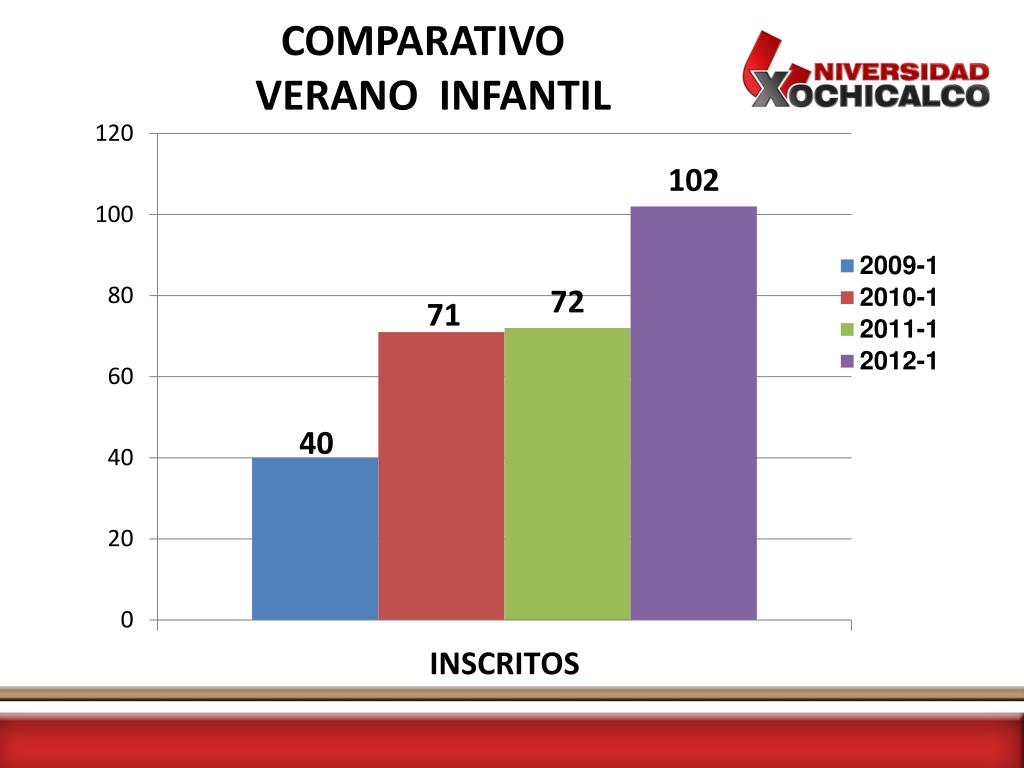 COMPARATIVO
VERANO INFANTIL

UNIVERSIDAD XOCHICALCO

120
100
80
60
40
20
0

40
71
72
102

2009-1
2010-1
2011-1
2012-1

INSCRITOS